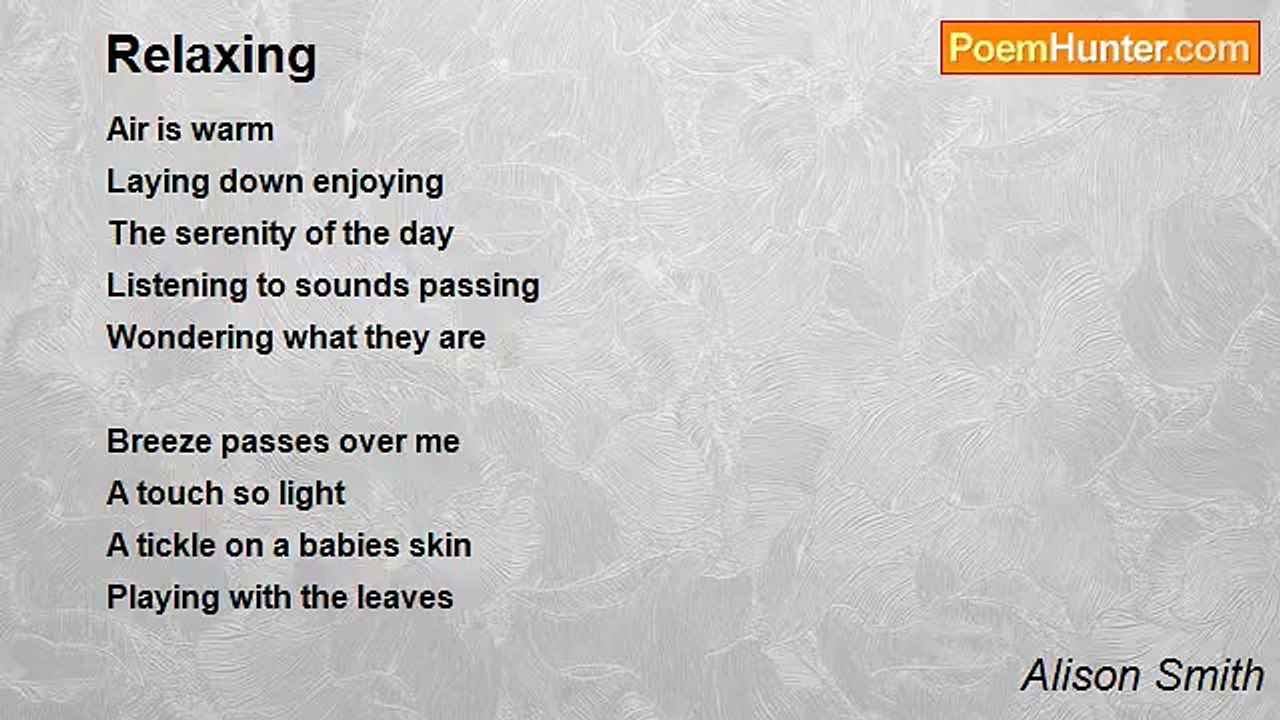 Relaxing

PoemHunter.com

Air is warm
Laying down enjoying
The serenity of the day
Listening to sounds passing
Wondering what they are

Breeze passes over me
A touch so light
A tickle on a babies skin
Playing with the leaves

Alison Smith